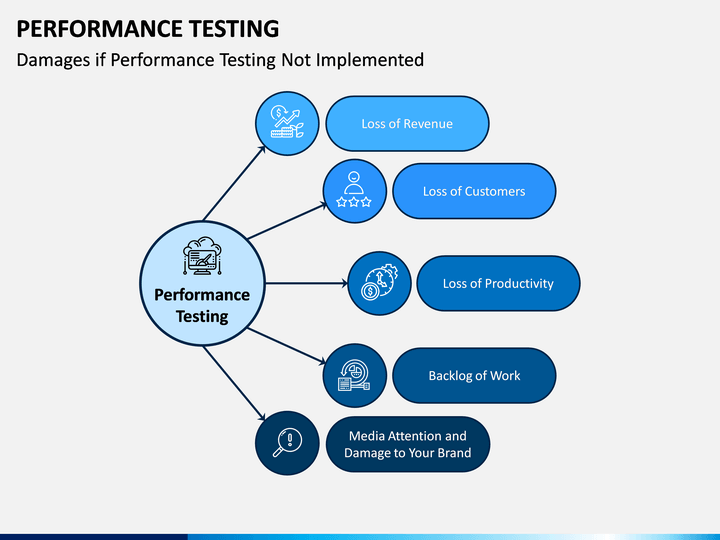 PERFORMANCE TESTING
Damages if Performance Testing Not Implemented

Performance Testing

Loss of Revenue

Loss of Customers

Loss of Productivity

Backlog of Work

Media Attention and Damage to Your Brand